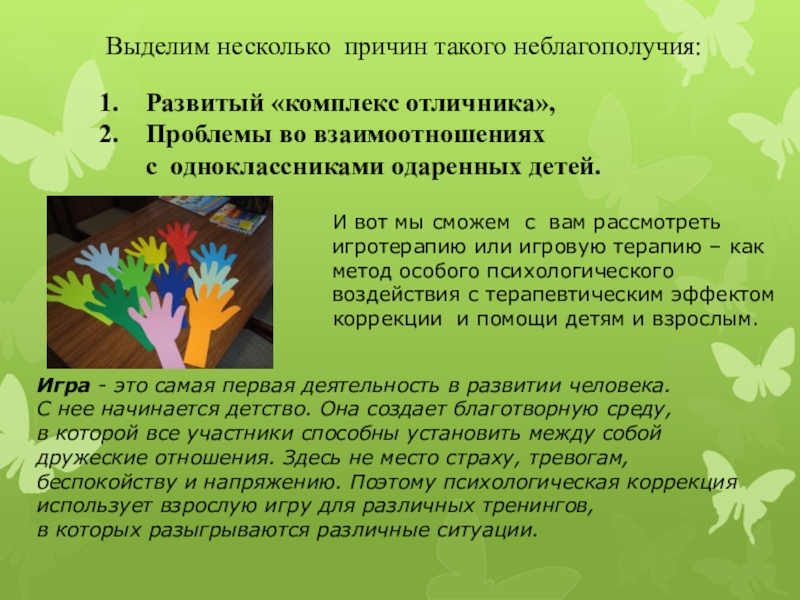 Выделим несколько причин такого неблагополучия:

1. Развитый «комплекс отличника»,
2. Проблемы во взаимоотношениях с одноклассниками одаренных детей.

И вот мы сможем с вам рассмотреть игротерапию или игровую терапию – как метод особого психологического воздействия с терапевтическим эффектом коррекции и помощи детям и взрослым.

Игра - это самая первая деятельность в развитии человека. С нее начинается детство. Она создает благотворную среду, в которой все участники способны установить между собой дружеские отношения. Здесь не место страху, тревогам, беспокойству и напряжению. Поэтому психологическая коррекция использует взрослую игру для различных тренингов, в которых разыгрываются различные ситуации.